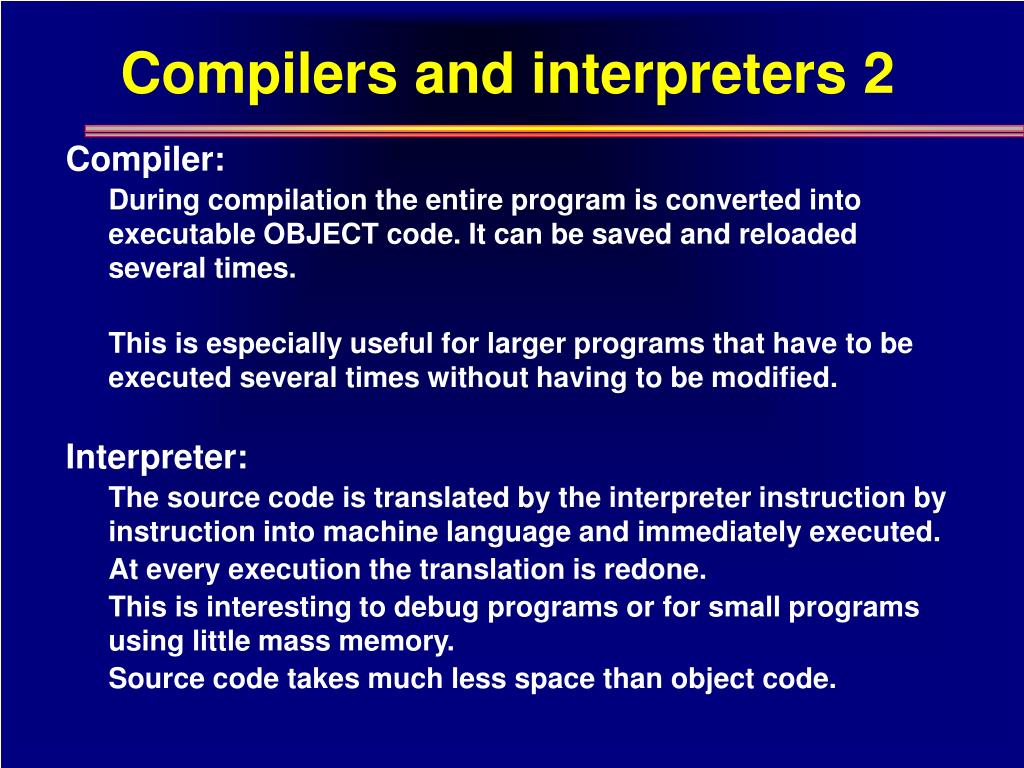 Compilers and interpreters 2

Compiler:

During compilation the entire program is converted into executable OBJECT code. It can be saved and reloaded several times.

This is especially useful for larger programs that have to be executed several times without having to be modified.

Interpreter:

The source code is translated by the interpreter instruction by instruction into machine language and immediately executed.

At every execution the translation is redone.

This is interesting to debug programs or for small programs using little mass memory.

Source code takes much less space than object code.